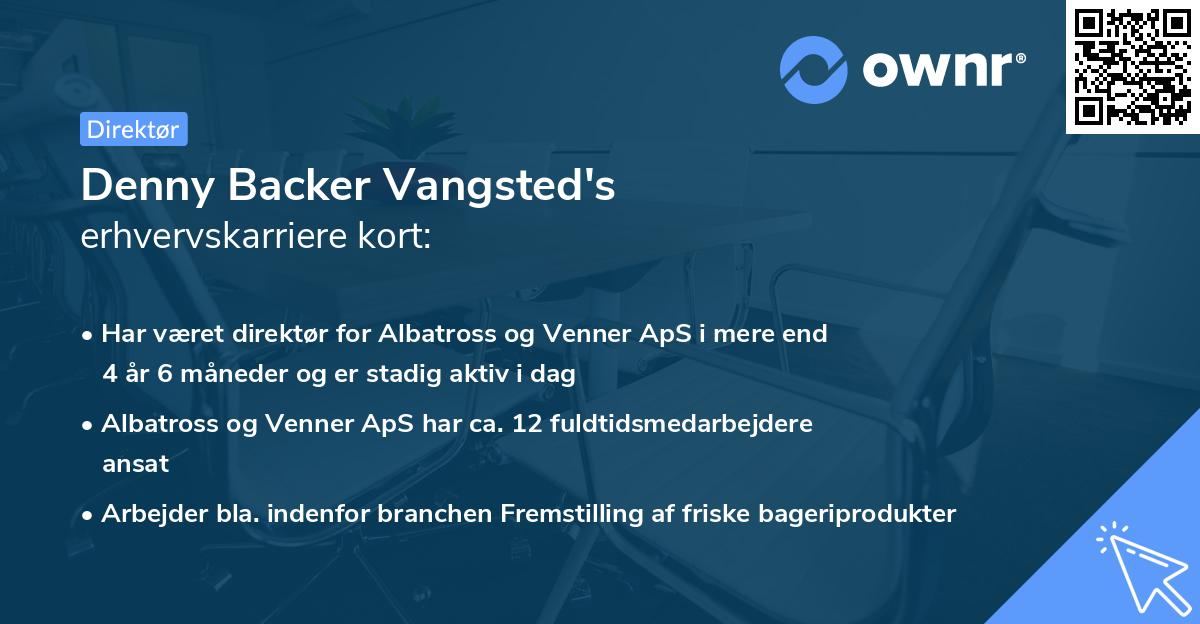 ownr®

Direktør

Denny Backer Vangsted's
erhvervskarriere kort:

• Har været direktør for Albatross og Venner ApS i mere end 4 år 6 måneder og er stadig aktiv i dag

• Albatross og Venner ApS har ca. 12 fuldtidsmedarbejdere ansat

• Arbejder bla. indenfor branchen Fremstilling af friske bageriprodukter